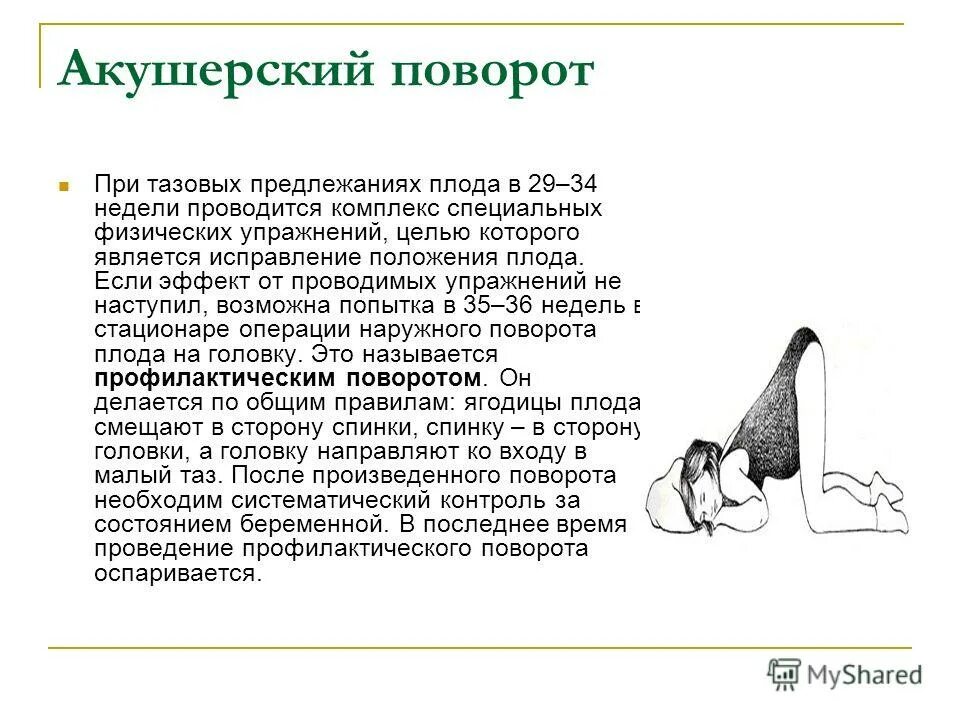 Акушерский поворот

При тазовых предлежаниях плода в 29–34 недели проводится комплекс специальных физических упражнений, целью которого является исправление положения плода. Если эффект от проводимых упражнений не наступил, возможна попытка в 35–36 недель в стационаре операции наружного поворота плода на головку. Это называется **профилактическим поворотом**. Он делается по общим правилам: ягодицы плода смещают в сторону спинки, спинку – в сторону головки, а головку направляют ко входу в малый таз. После произведенного поворота необходим систематический контроль за состоянием беременной. В последнее время проведение профилактического поворота оспаривается.

MyShared